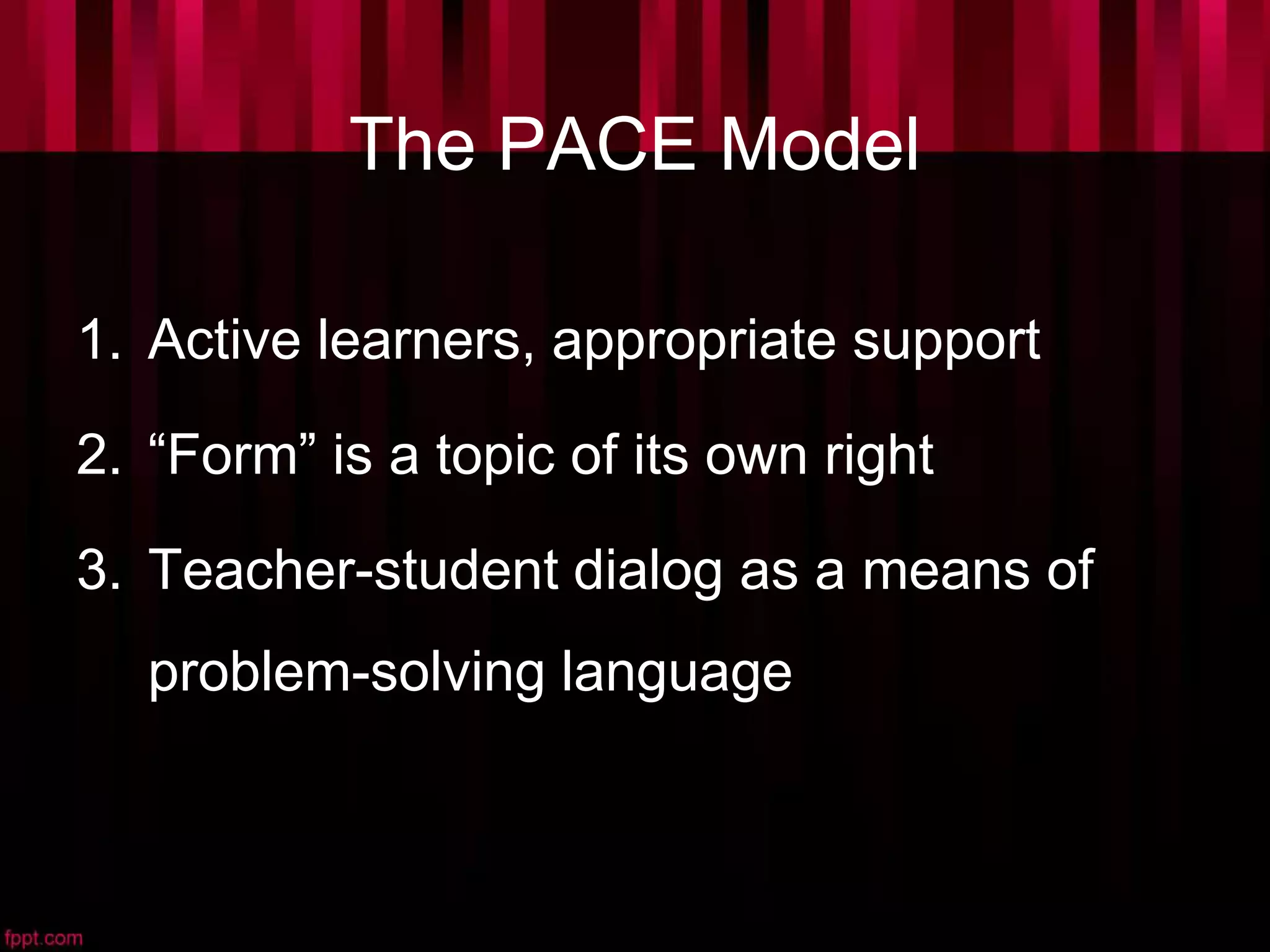 The PACE Model

1. Active learners, appropriate support
2. “Form” is a topic of its own right
3. Teacher-student dialog as a means of problem-solving language

fppt.com